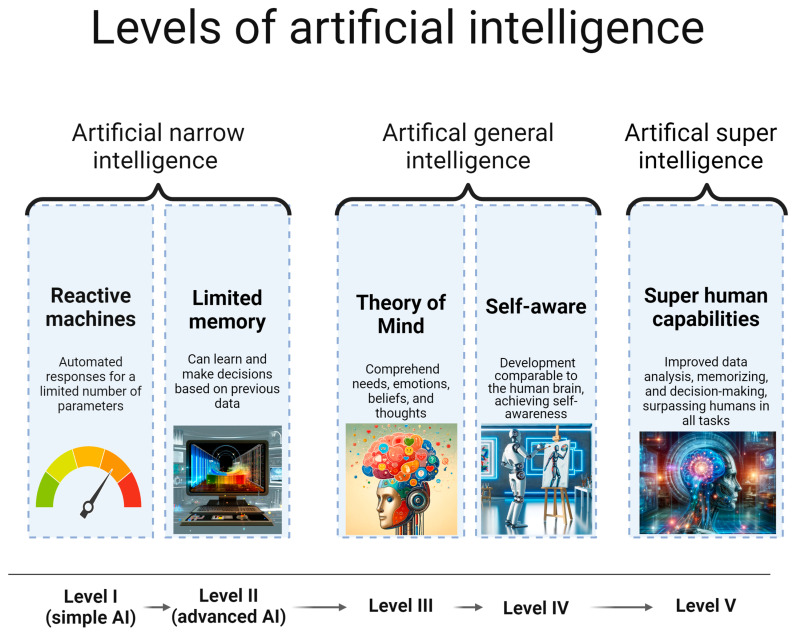 Levels of artificial intelligence

Artificial narrow intelligence

Artifical general intelligence

Artifical super intelligence

Reactive machines

Automated responses for a limited number of parameters

Limited memory

Can learn and make decisions based on previous data

Theory of Mind

Comprehend needs, emotions, beliefs, and thoughts

Self-aware

Development comparable to the human brain, achieving self-awareness

Super human capabilities

Improved data analysis, memorizing, and decision-making, surpassing humans in all tasks

Level I (simple AI) → Level II (advanced AI) → Level III → Level IV → Level V